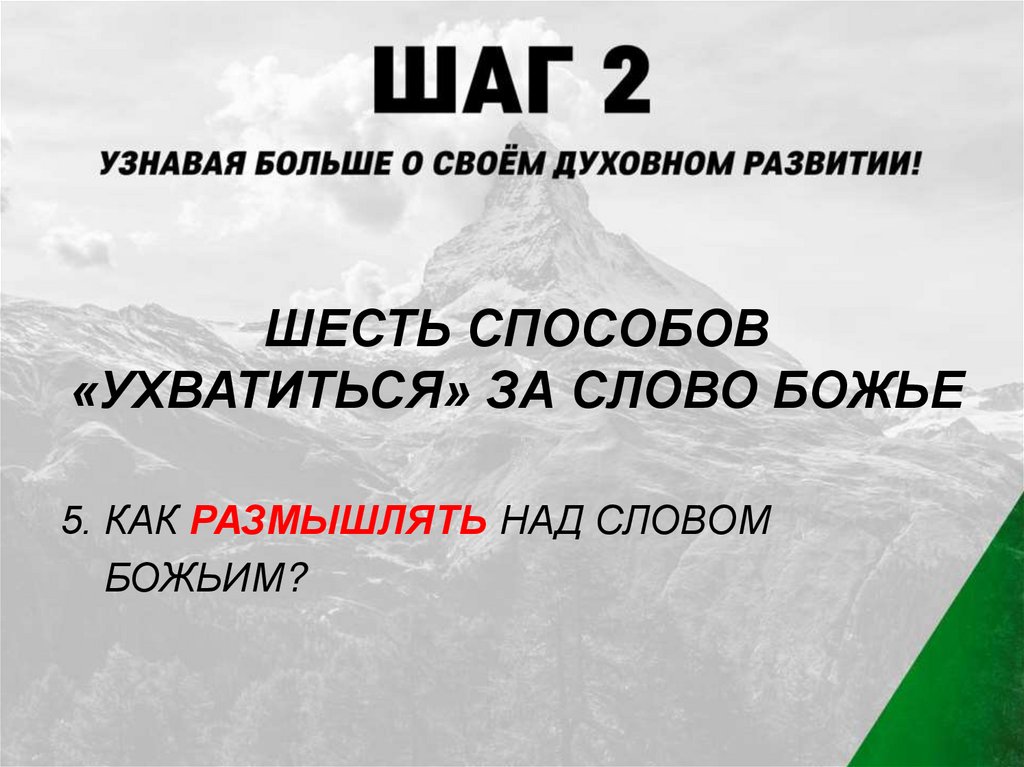 ШАГ 2

УЗНАВАЯ БОЛЬШЕ О СВОЁМ ДУХОВНОМ РАЗВИТИИ!

ШЕСТЬ СПОСОБОВ «УХВАТИТЬСЯ» ЗА СЛОВО БОЖЬЕ

5. КАК РАЗМЫШЛЯТЬ НАД СЛОВОМ БОЖЬИМ?